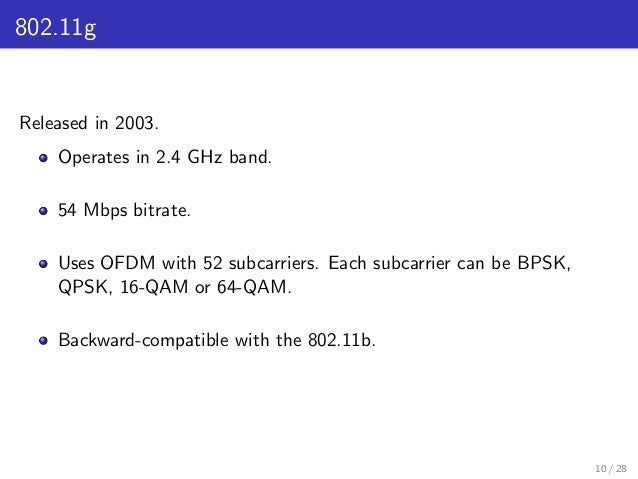 802.11g

Released in 2003.

- Operates in 2.4 GHz band.

- 54 Mbps bitrate.

- Uses OFDM with 52 subcarriers. Each subcarrier can be BPSK, QPSK, 16-QAM or 64-QAM.

- Backward-compatible with the 802.11b.

10 / 28